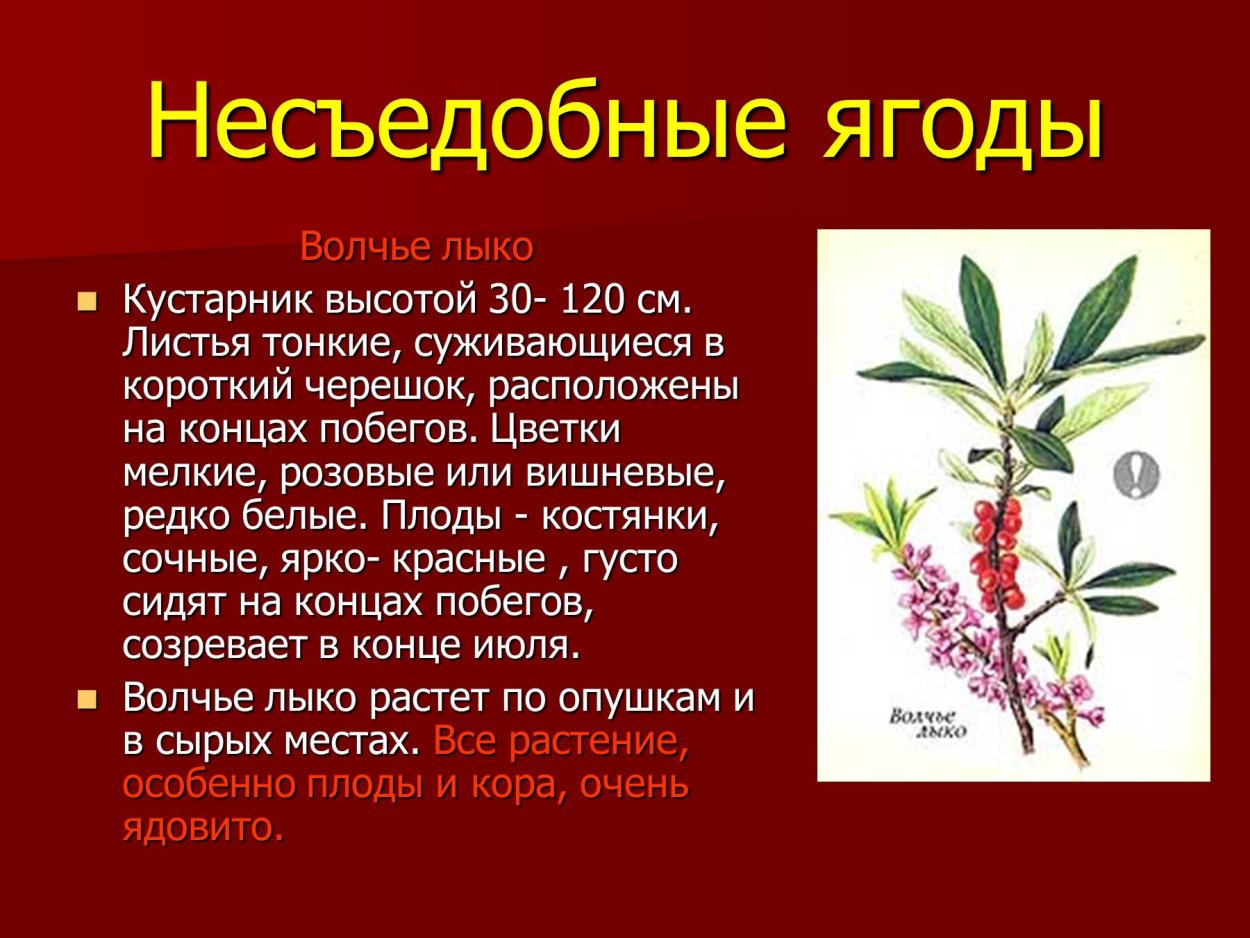 Несъедобные ягоды

Волчье лыко

Кустарник высотой 30- 120 см. Листья тонкие, суживающиеся в короткий черешок, расположены на концах побегов. Цветки мелкие, розовые или вишневые, редко белые. Плоды - костянки, сочные, ярко- красные , густо сидят на концах побегов, созревает в конце июля.

Волчье лыко растет по опушкам и в сырых местах. Все растение, особенно плоды и кора, очень ядовито.

!

Волчье лыко